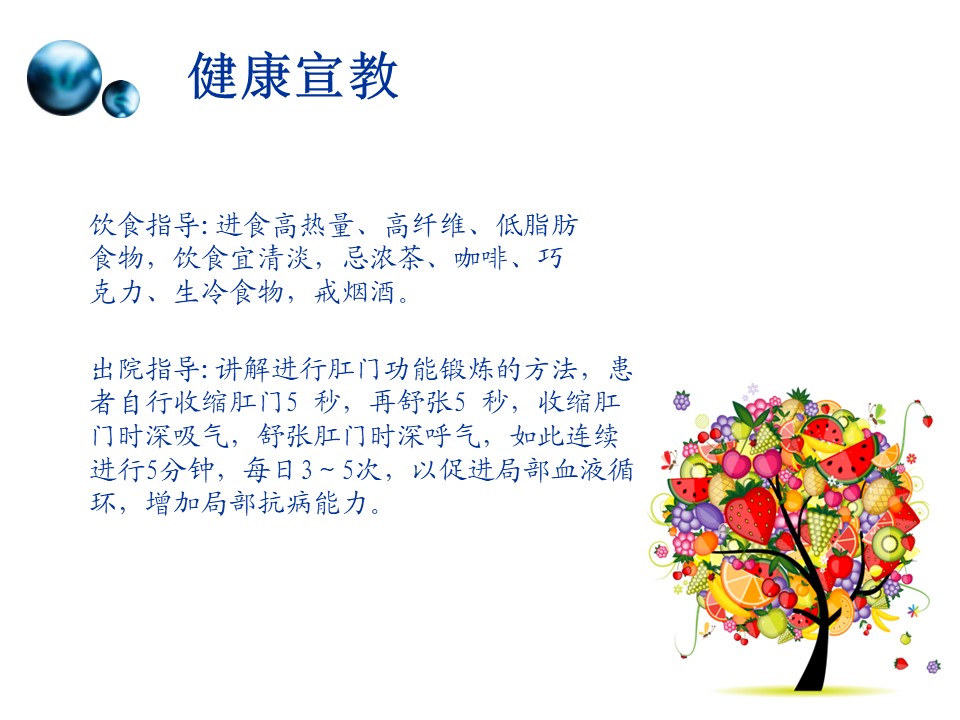 健康宣教

饮食指导: 进食高热量、高纤维、低脂肪食物，饮食宜清淡，忌浓茶、咖啡、巧克力、生冷食物，戒烟酒。

出院指导: 讲解进行肛门功能锻炼的方法，患者自行收缩肛门5 秒，再舒张5 秒，收缩肛门时深吸气，舒张肛门时深呼气，如此连续进行5分钟，每日3～5次，以促进局部血液循环，增加局部抗病能力。